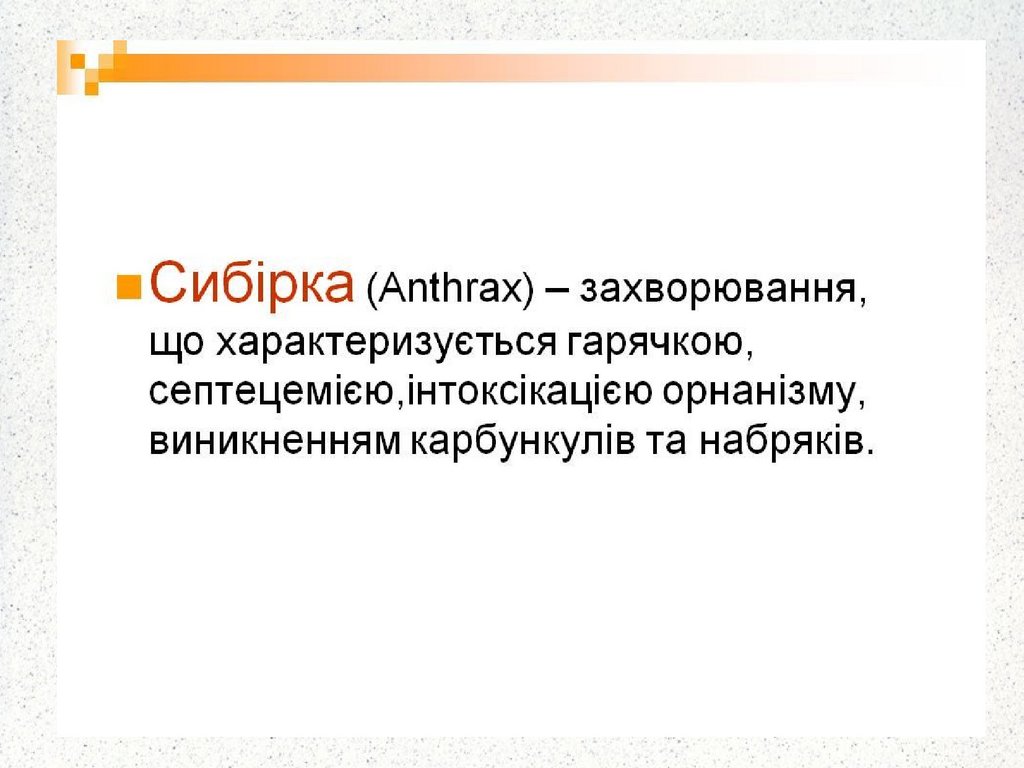 Сибірка (Anthrax) – захворювання, що характеризується гарячкою, септецемією,інтоксікацією орнанізму, виникненням карбункулів та набряків.